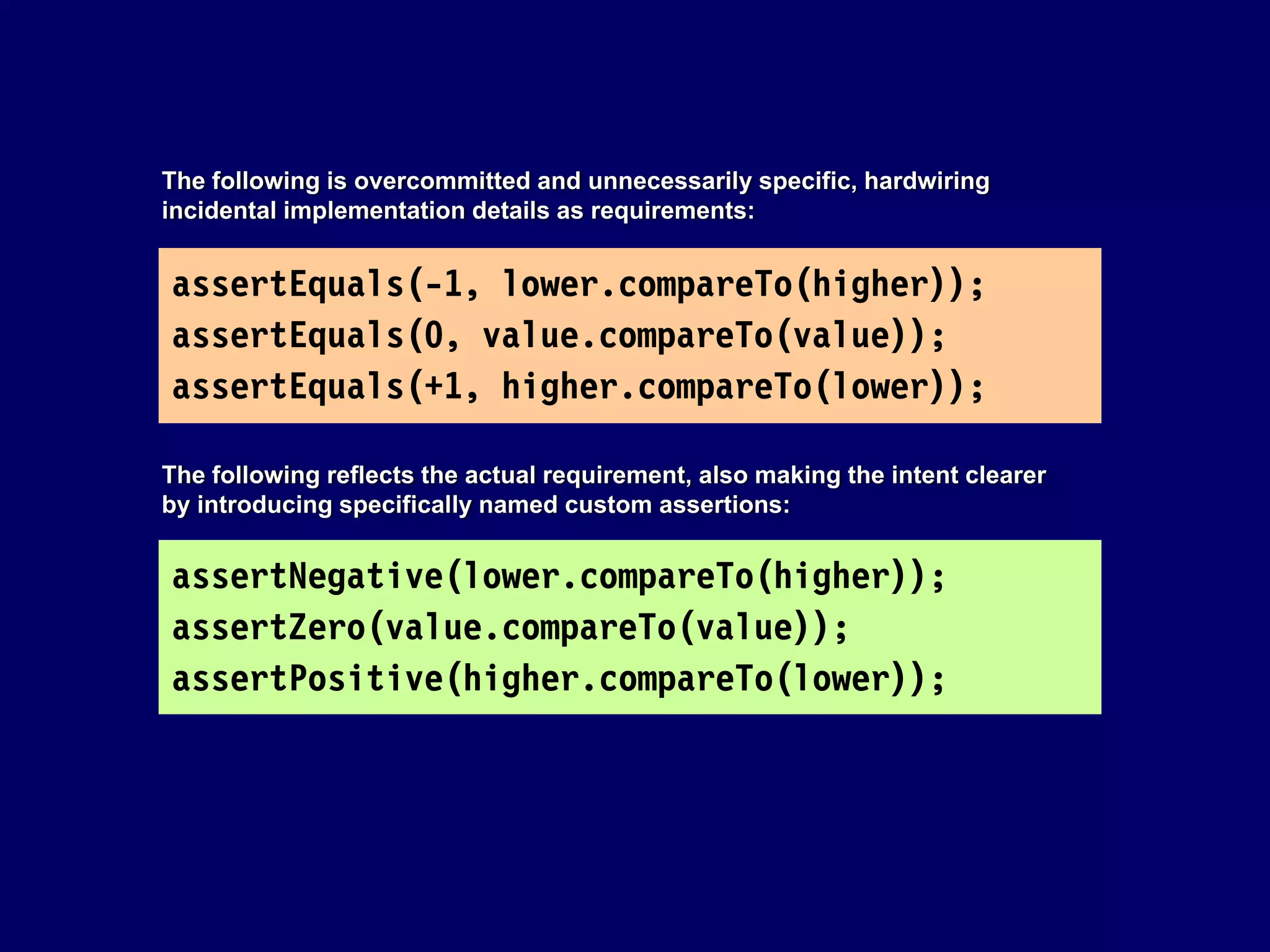 The following is overcommitted and unnecessarily specific, hardwiring incidental implementation details as requirements:

assertEquals(-1, lower.compareTo(higher));
assertEquals(0, value.compareTo(value));
assertEquals(+1, higher.compareTo(lower));

The following reflects the actual requirement, also making the intent clearer by introducing specifically named custom assertions:

assertNegative(lower.compareTo(higher));
assertZero(value.compareTo(value));
assertPositive(higher.compareTo(lower));